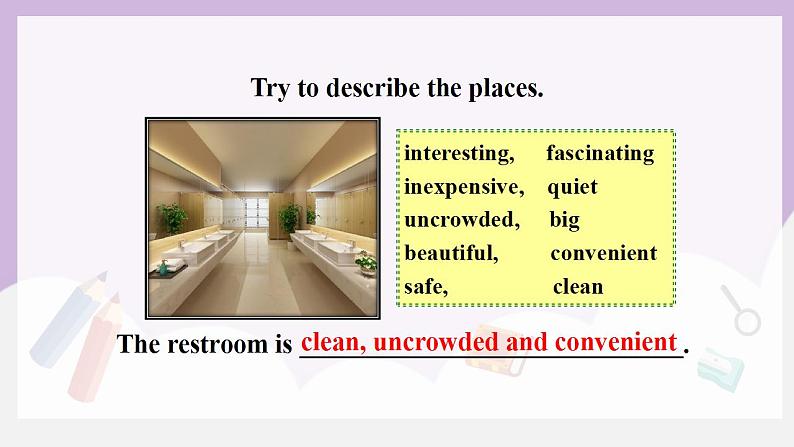 Try to describe the places.

interesting, fascinating
inexpensive, quiet
uncrowded, big
beautiful, convenient
safe, clean

The restroom is clean, uncrowded and convenient.